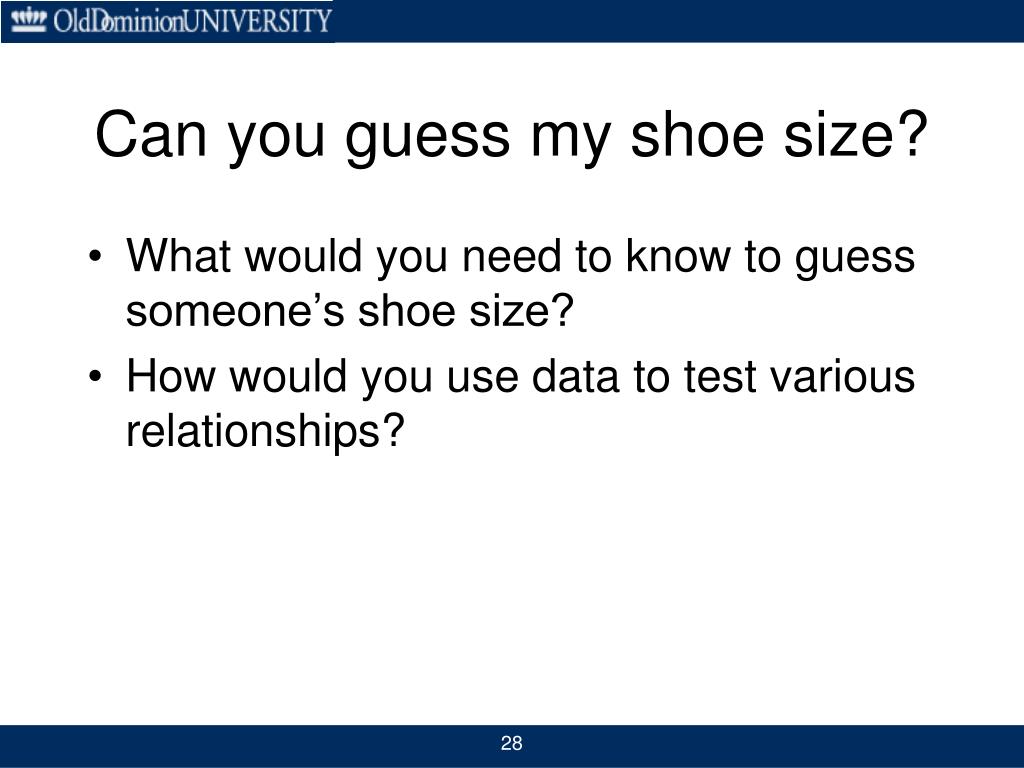 OldDominionUNIVERSITY

Can you guess my shoe size?

• What would you need to know to guess someone’s shoe size?
• How would you use data to test various relationships?

28